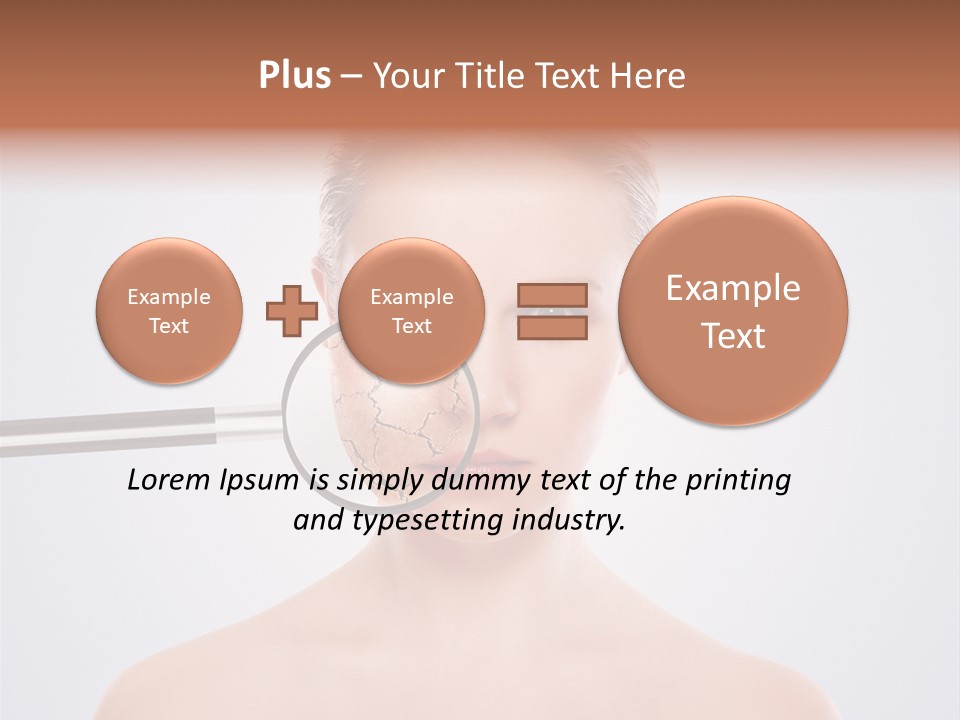 Plus – Your Title Text Here

Example Text

Example Text

Example Text

Lorem Ipsum is simply dummy text of the printing and typesetting industry.